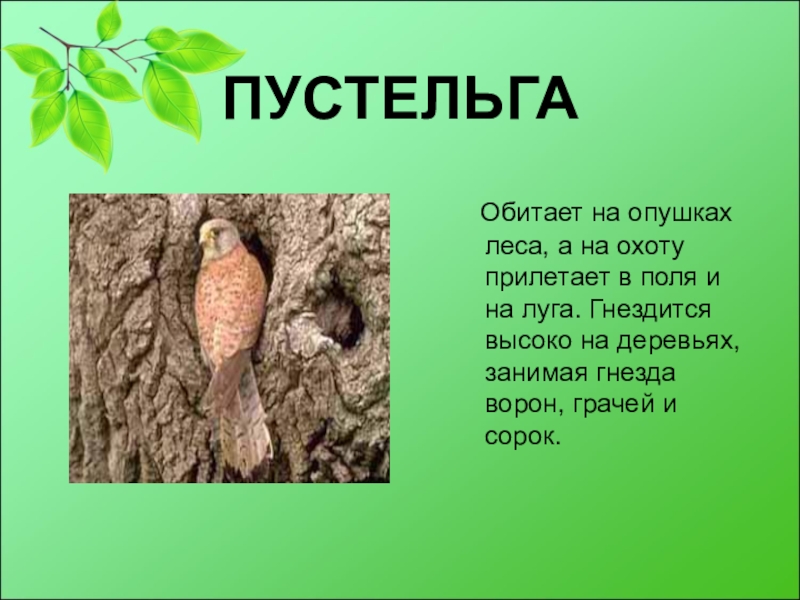 ПУСТЕЛЬГА

Обитает на опушках леса, а на охоту прилетает в поля и на луга. Гнездится высоко на деревьях, занимая гнезда ворон, грачей и сорок.